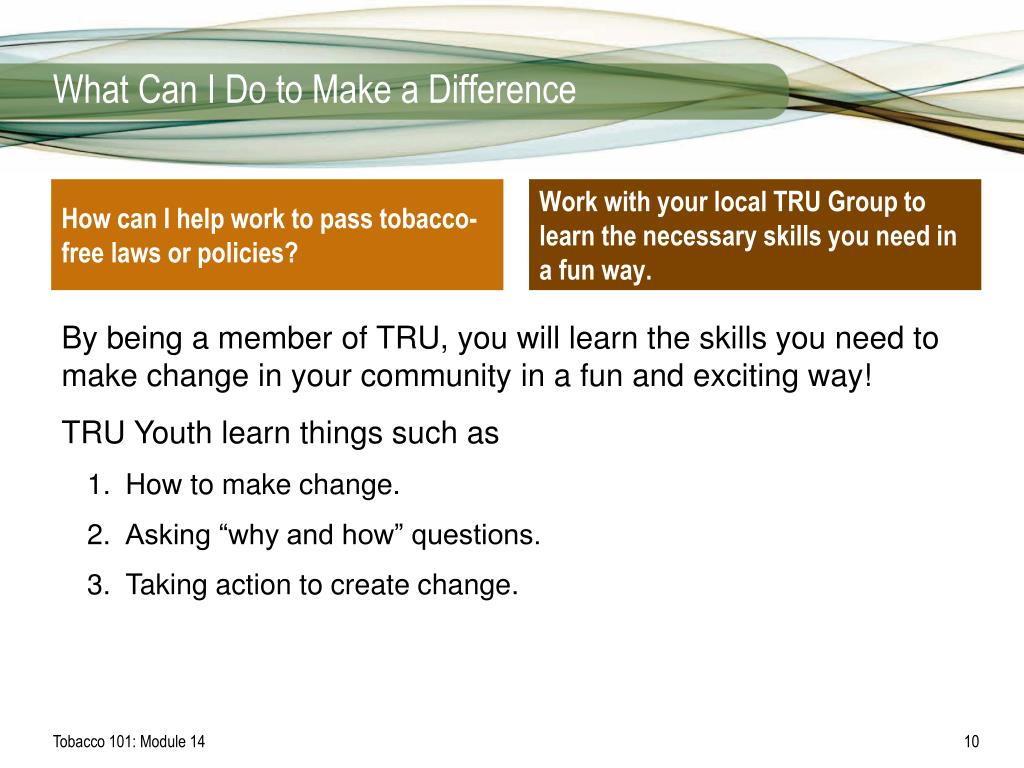 What Can I Do to Make a Difference

How can I help work to pass tobacco-free laws or policies?

Work with your local TRU Group to learn the necessary skills you need in a fun way.

By being a member of TRU, you will learn the skills you need to make change in your community in a fun and exciting way!

TRU Youth learn things such as

1. How to make change.
2. Asking “why and how” questions.
3. Taking action to create change.

Tobacco 101: Module 14

10